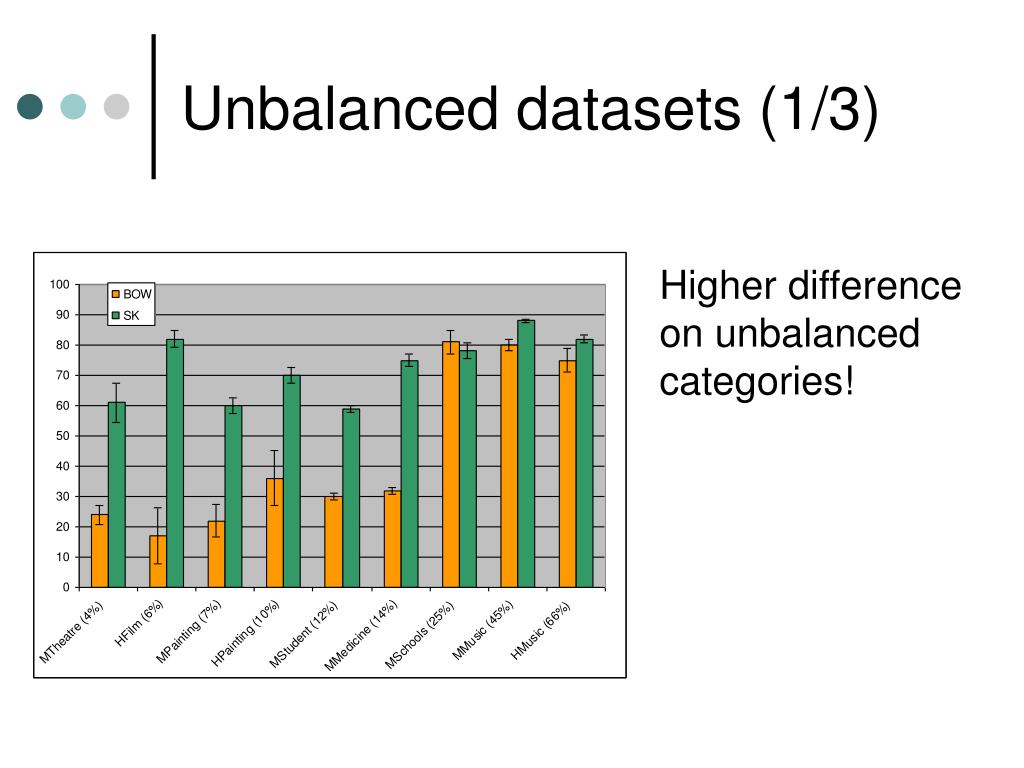 Unbalanced datasets (1/3)

100
90
80
70
60
50
40
30
20
10
0

BOW
SK

MTheatre (4%)
HFilm (6%)
MPainting (7%)
HPainting (10%)
MStudent (12%)
MMedicine (14%)
MSchools (25%)
MMusic (45%)
HMusic (66%)

Higher difference on unbalanced categories!